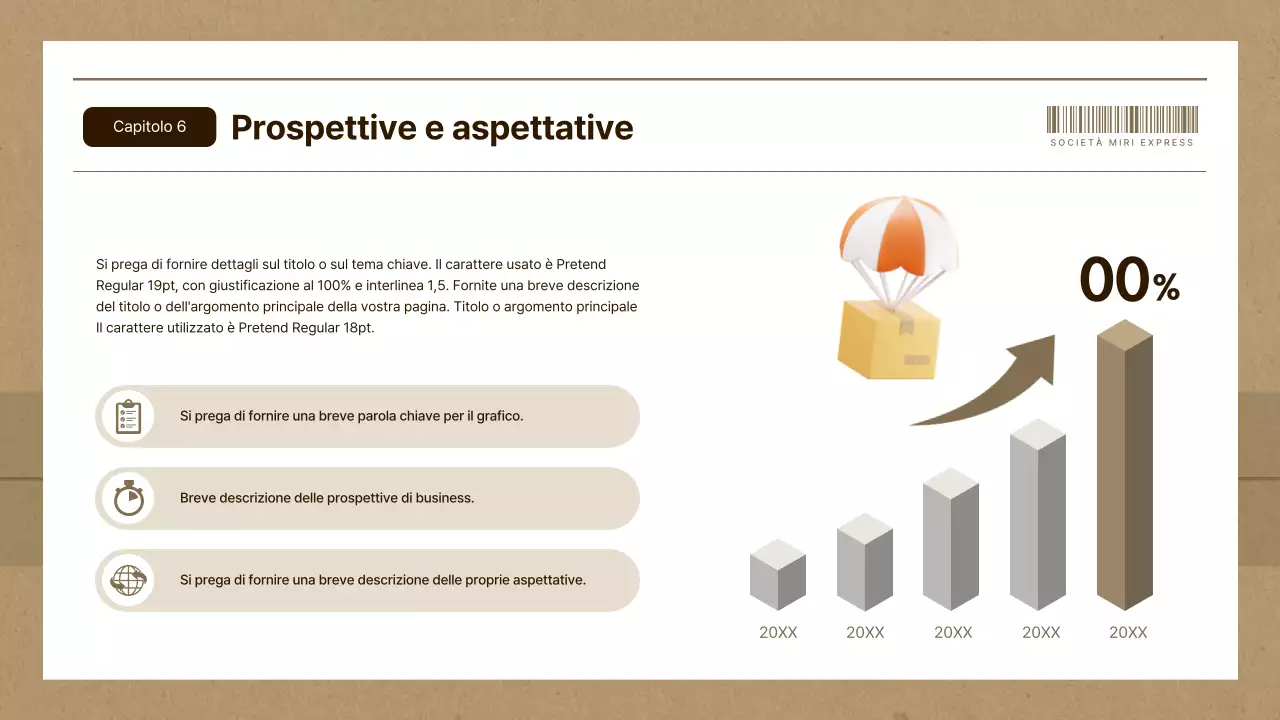 Capitolo 6

Prospettive e aspettative

SOCIETÀ MIRI EXPRESS

Si prega di fornire dettagli sul titolo o sul tema chiave. Il carattere usato è Pretend Regular 19pt, con giustificazione al 100% e interlinea 1,5. Fornite una breve descrizione del titolo o dell'argomento principale della vostra pagina. Titolo o argomento principale Il carattere utilizzato è Pretend Regular 18pt.

Si prega di fornire una breve parola chiave per il grafico.

Breve descrizione delle prospettive di business.

Si prega di fornire una breve descrizione delle proprie aspettative.

00%

20XX
20XX
20XX
20XX
20XX